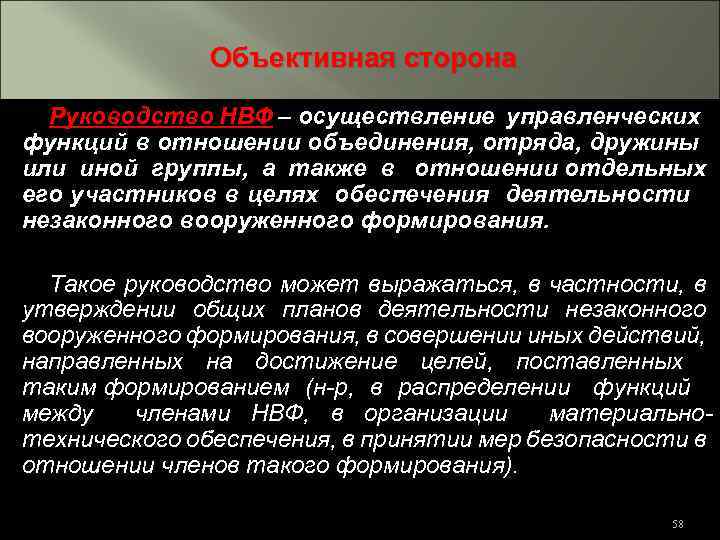 Объективная сторона

Руководство НВФ – осуществление управленческих функций в отношении объединения, отряда, дружины или иной группы, а также в отношении отдельных его участников в целях обеспечения деятельности незаконного вооруженного формирования.

Такое руководство может выражаться, в частности, в утверждении общих планов деятельности незаконного вооруженного формирования, в совершении иных действий, направленных на достижение целей, поставленных таким формированием (н-р, в распределении функций между членами НВФ, в организации материально-технического обеспечения, в принятии мер безопасности в отношении членов такого формирования).

58